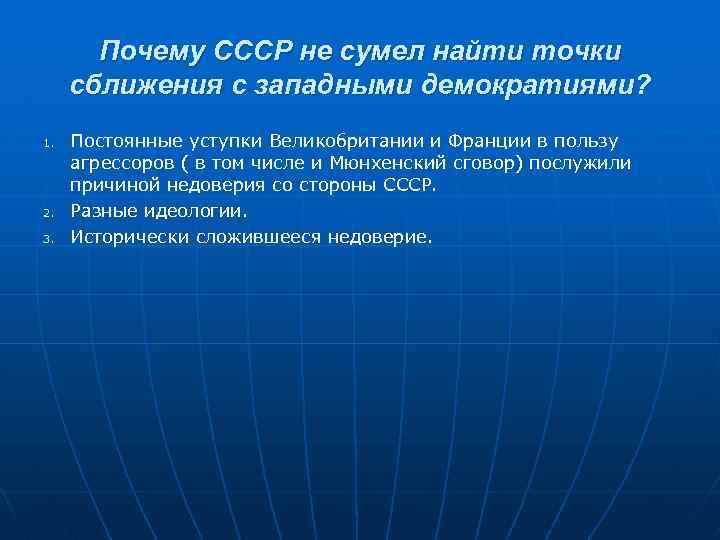 Почему СССР не сумел найти точки сближения с западными демократиями?

1. Постоянные уступки Великобритании и Франции в пользу агрессоров ( в том числе и Мюнхенский сговор) послужили причиной недоверия со стороны СССР.
2. Разные идеологии.
3. Исторически сложившееся недоверие.